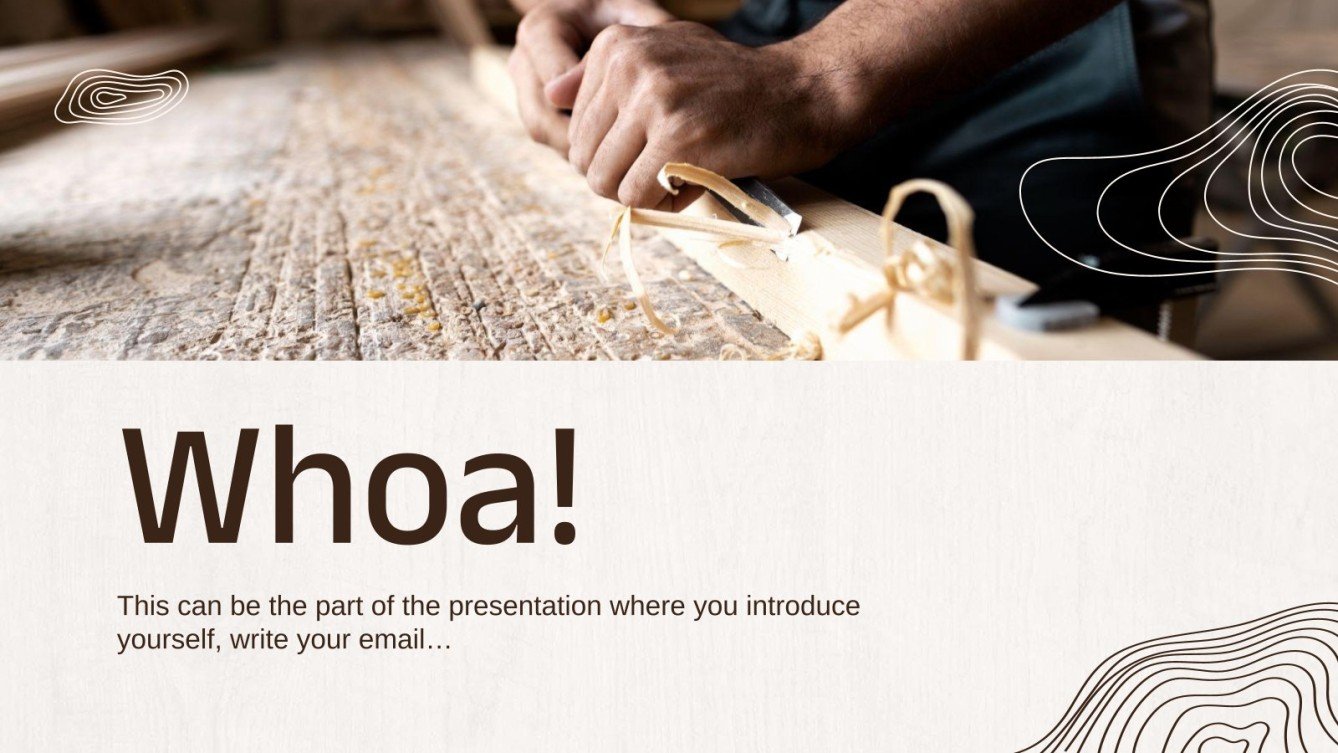 Whoa!

This can be the part of the presentation where you introduce yourself, write your email…